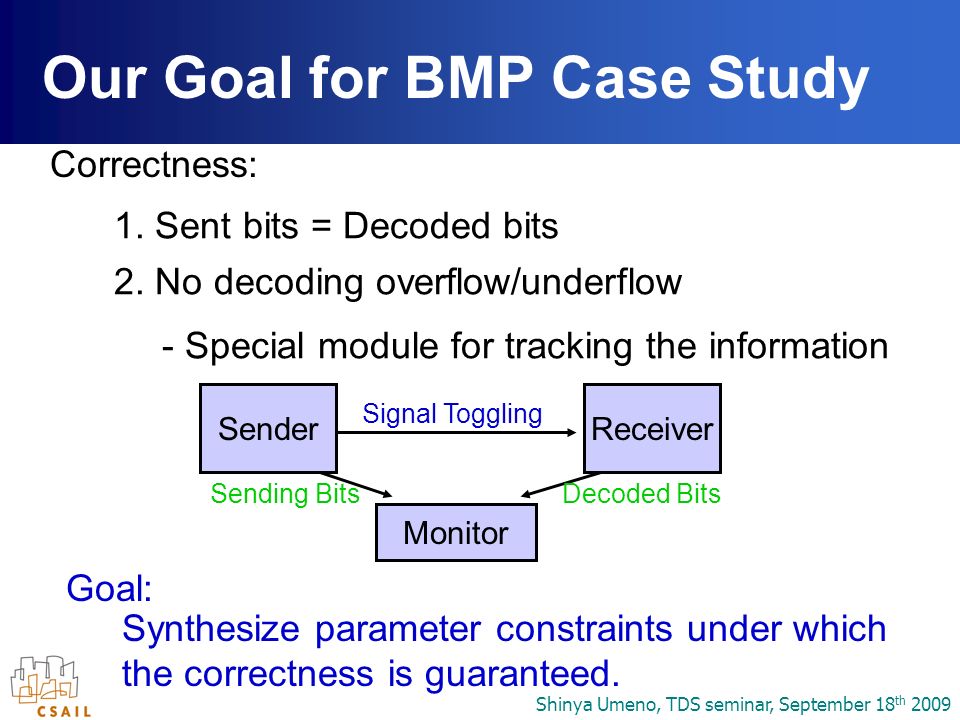 Our Goal for BMP Case Study

Correctness:

1. Sent bits = Decoded bits

2. No decoding overflow/underflow

- Special module for tracking the information

Sender

Signal Toggling

Receiver

Sending Bits

Decoded Bits

Monitor

Goal:

Synthesize parameter constraints under which the correctness is guaranteed.

CSAIL

Shinya Umeno, TDS seminar, September 18$^{th}$ 2009